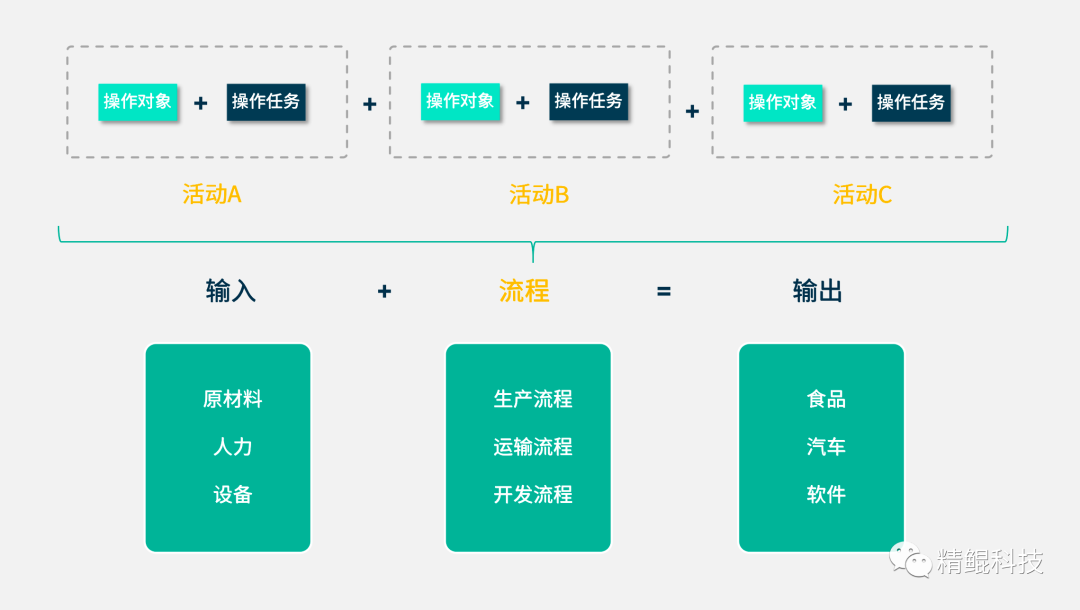 操作对象 + 操作任务 + 操作对象 + 操作任务 + 操作对象 + 操作任务

活动A

活动B

活动C

输入 + 流程 = 输出

原材料
人力
设备

生产流程
运输流程
开发流程

食品
汽车
软件

精鲲科技